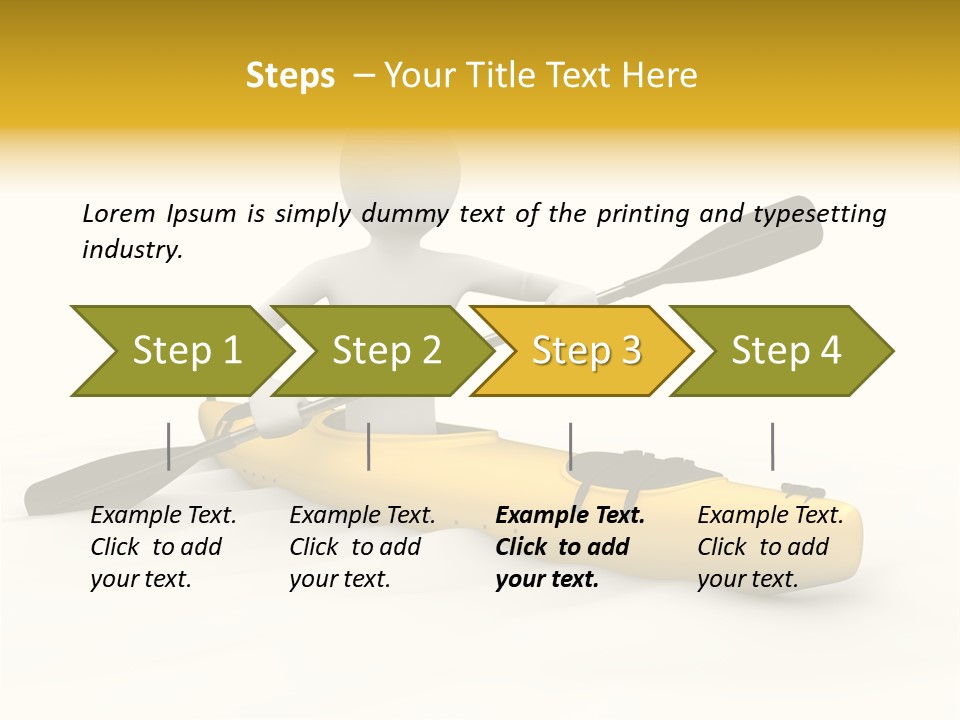 Steps – Your Title Text Here

Lorem Ipsum is simply dummy text of the printing and typesetting industry.

Step 1

Step 2

Step 3

Step 4

Example Text. Click to add your text.

Example Text. Click to add your text.

Example Text. Click to add your text.

Example Text. Click to add your text.